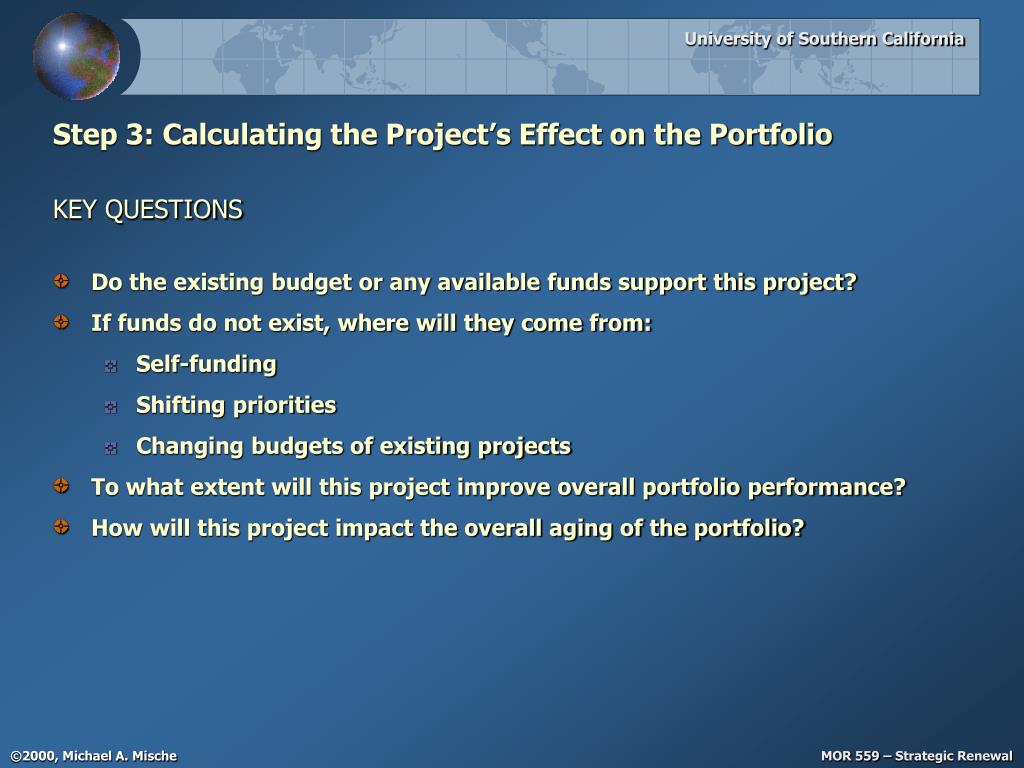 University of Southern California

Step 3: Calculating the Project's Effect on the Portfolio

KEY QUESTIONS

Do the existing budget or any available funds support this project?

If funds do not exist, where will they come from:

Self-funding

Shifting priorities

Changing budgets of existing projects

To what extent will this project improve overall portfolio performance?

How will this project impact the overall aging of the portfolio?

©2000, Michael A. Mische

MOR 559 – Strategic Renewal